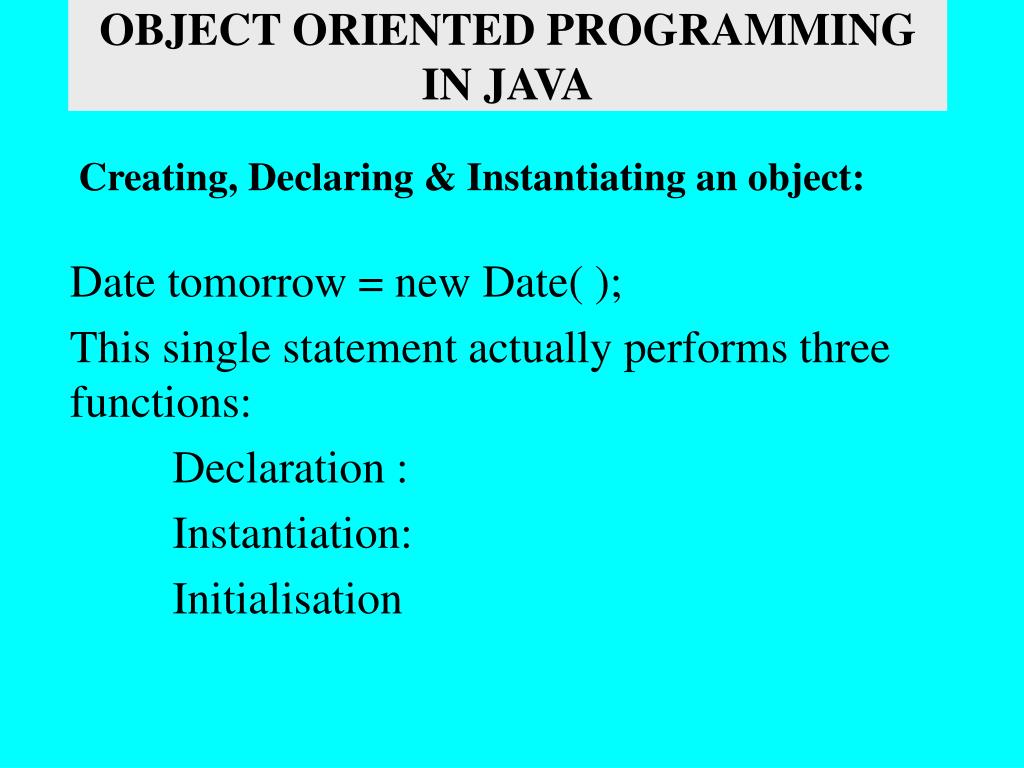 OBJECT ORIENTED PROGRAMMING IN JAVA

Creating, Declaring & Instantiating an object:

Date tomorrow = new Date( );

This single statement actually performs three functions:

Declaration :

Instantiation:

Initialisation